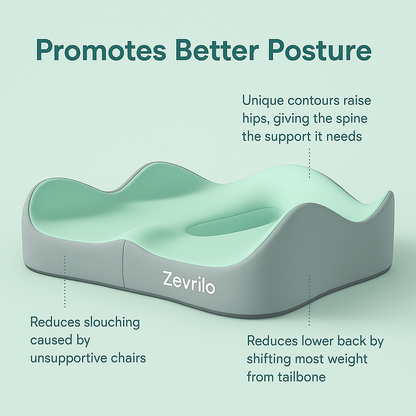 Promotes Better Posture

Unique contours raise hips, giving the spine the support it needs

Zevrilo

Reduces slouching caused by unsupportive chairs

Reduces lower back by shifting most weight from tailbone